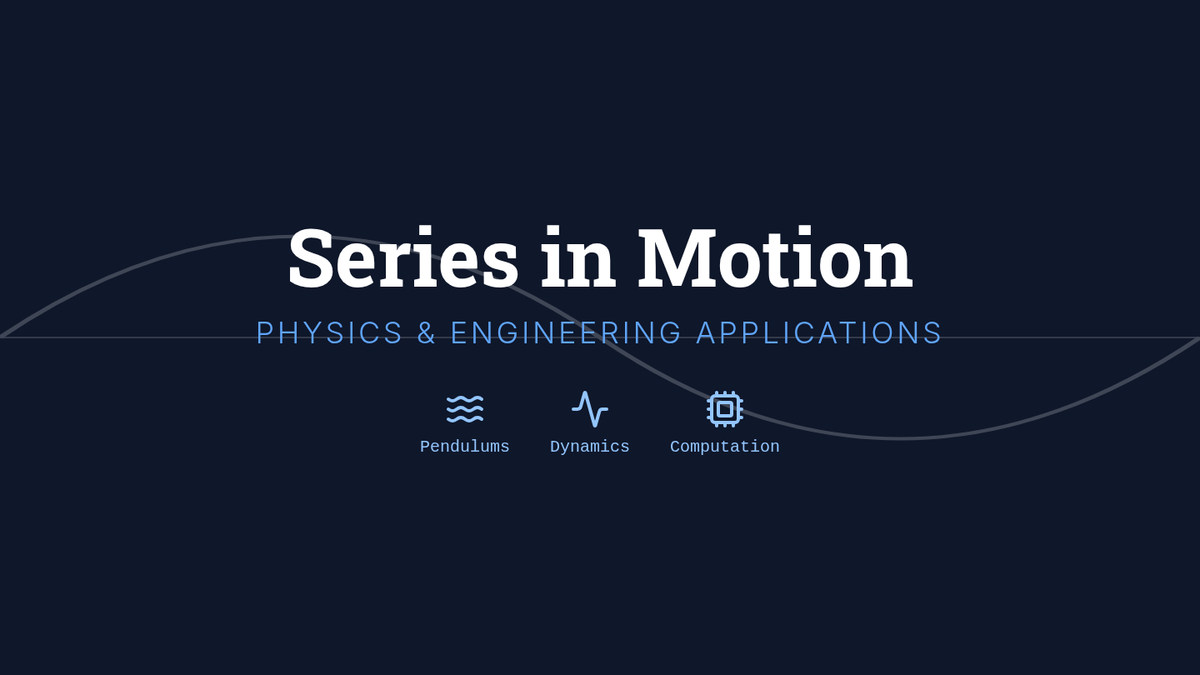 Series in Motion

PHYSICS & ENGINEERING APPLICATIONS

Pendulums Dynamics Computation